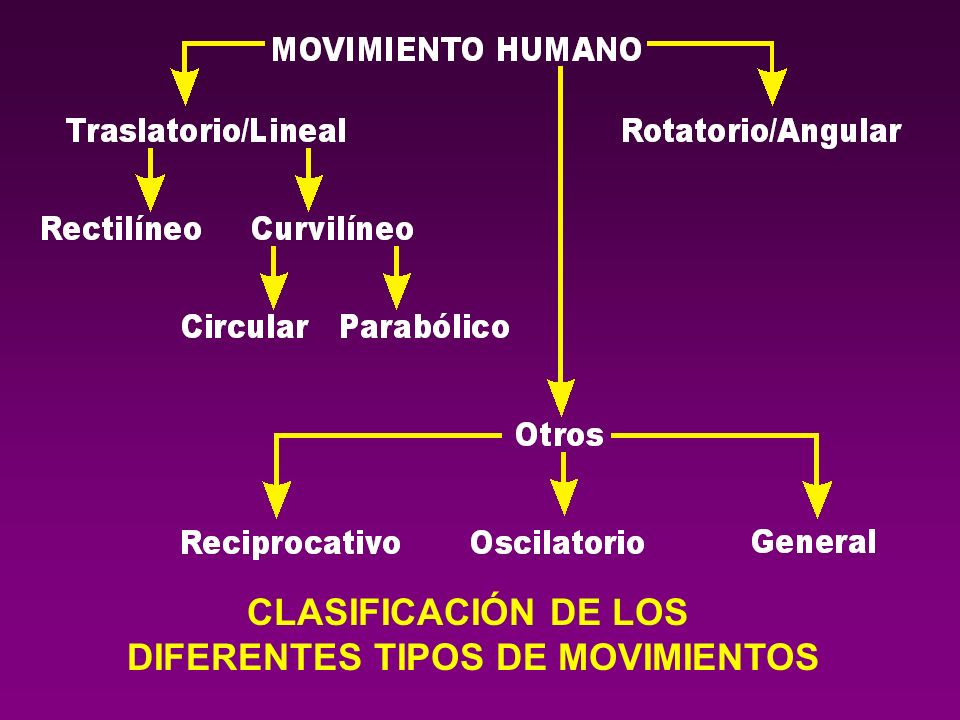 MOVIMIENTO HUMANO

Traslatorio/Lineal

Rotatorio/Angular

Rectilíneo

Curvilíneo

Circular

Parabólico

Otros

Reciprocativo

Oscilatorio

General

CLASIFICACIÓN DE LOS DIFERENTES TIPOS DE MOVIMIENTOS